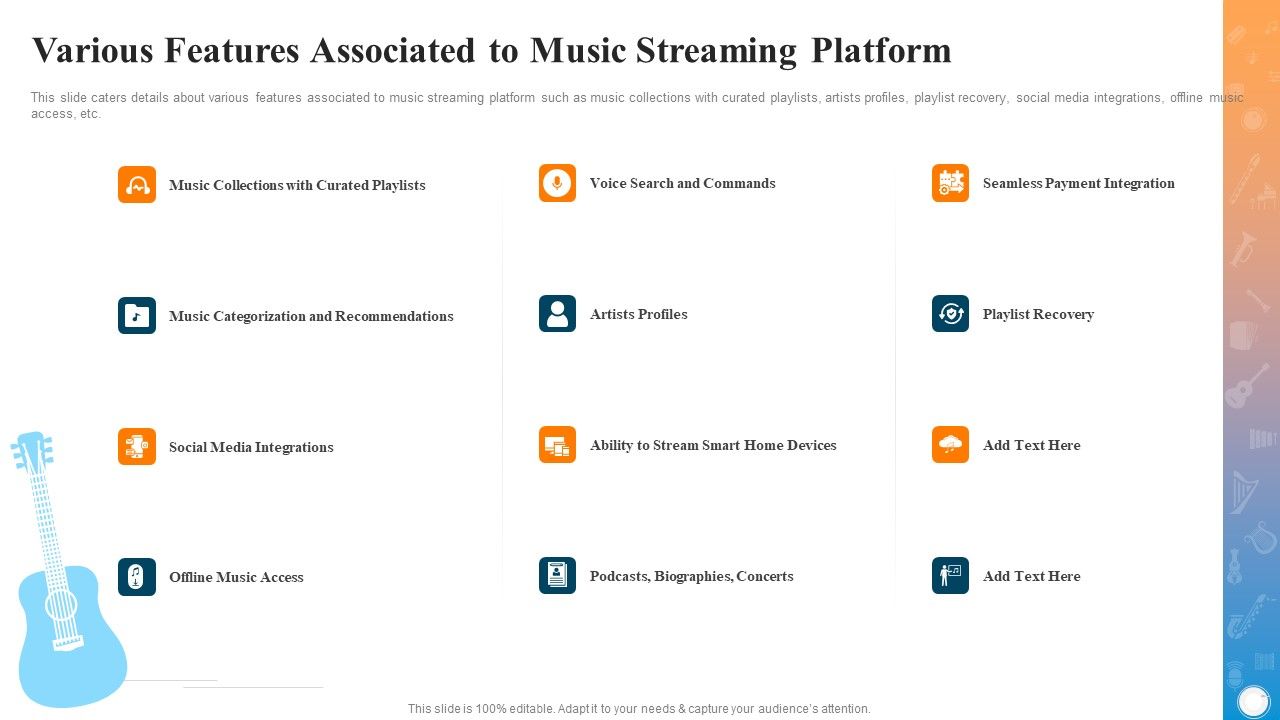 Various Features Associated to Music Streaming Platform

This slide caters details about various features associated to music streaming platform such as music collections with curated playlists, artists profiles, playlist recovery, social media integrations, offline music access, etc.

Music Collections with Curated Playlists

Music Categorization and Recommendations

Social Media Integrations

Offline Music Access

Voice Search and Commands

Artists Profiles

Ability to Stream Smart Home Devices

Podcasts, Biographies, Concerts

Seamless Payment Integration

Playlist Recovery

Add Text Here

Add Text Here

This slide is 100% editable. Adapt it to your needs & capture your audience's attention.